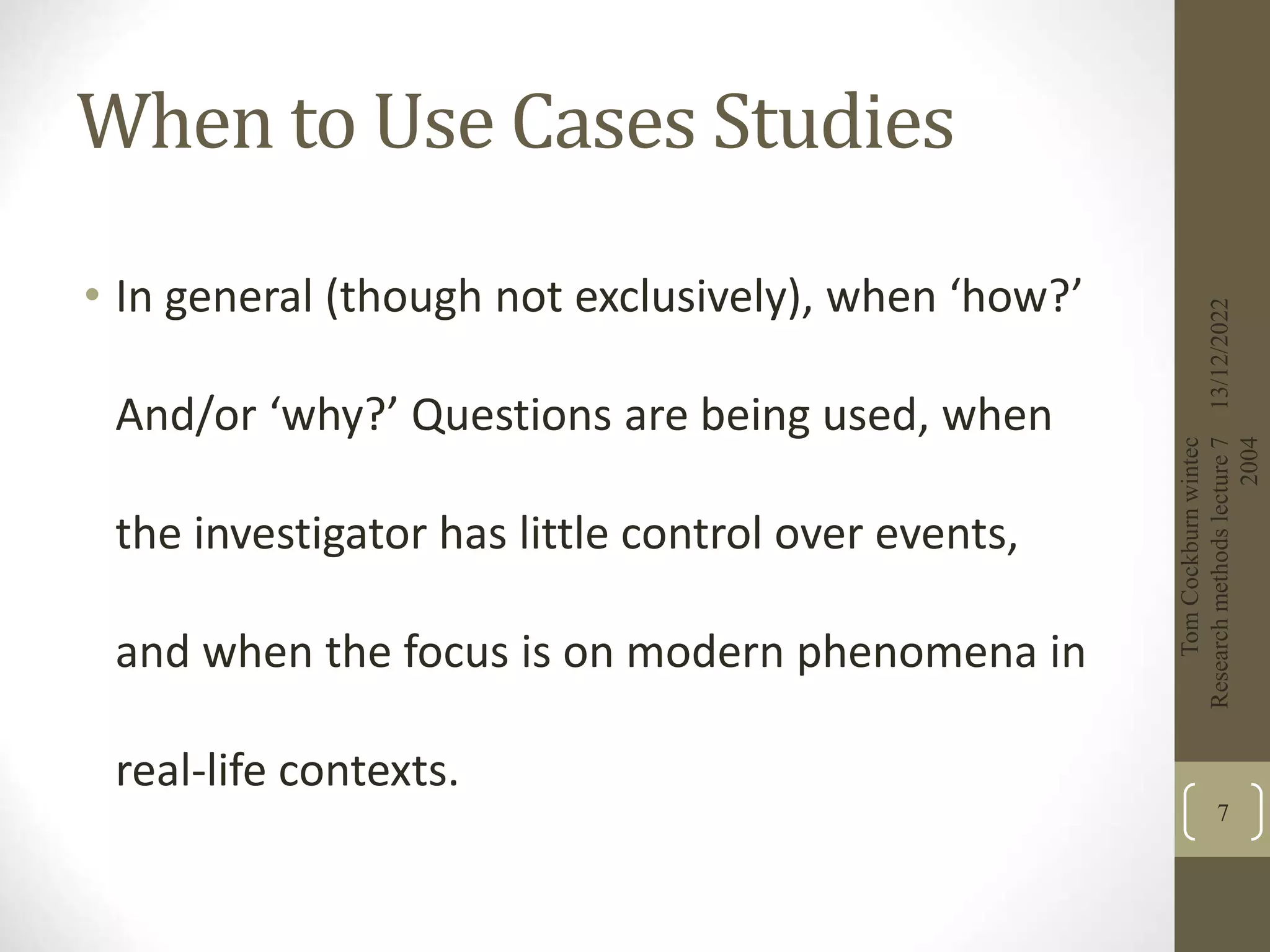 When to Use Cases Studies

• In general (though not exclusively), when ‘how?’ And/or ‘why?’ Questions are being used, when the investigator has little control over events, and when the focus is on modern phenomena in real-life contexts.

13/12/2022

Tom Cockburn wintec Research methods lecture 7 2004

7